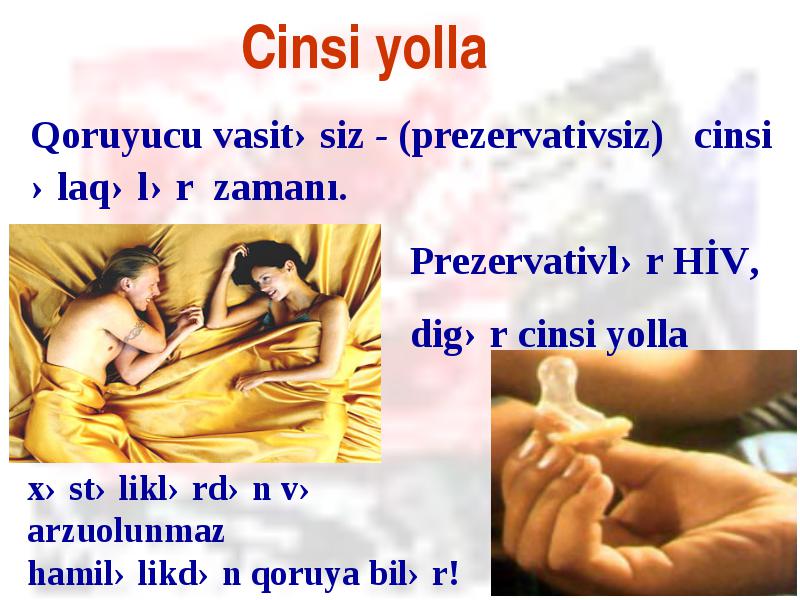 Cinsi yolla

Qoruyucu vasit› siz - (prezervativsiz) cinsi › laq› l› r zamanı.

Prezervativl› r HİV,

dig› r cinsi yolla

x› st› likl› rd› n v› arzuolunmaz hamil› likd› n qoruya bil› r!